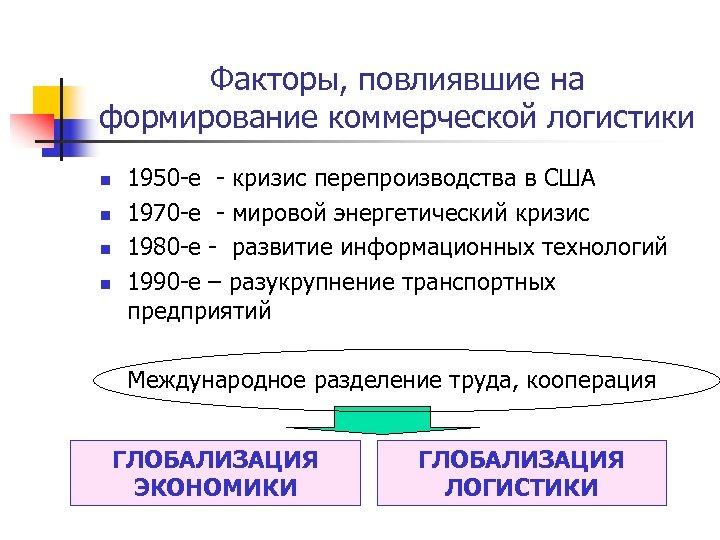 Факторы, повлиявшие на формирование коммерческой логистики

- 1950-е - кризис перепроизводства в США
- 1970-е - мировой энергетический кризис
- 1980-е - развитие информационных технологий
- 1990-е – разукрупнение транспортных предприятий

Международное разделение труда, кооперация

ГЛОБАЛИЗАЦИЯ ЭКОНОМИКИ

ГЛОБАЛИЗАЦИЯ ЛОГИСТИКИ